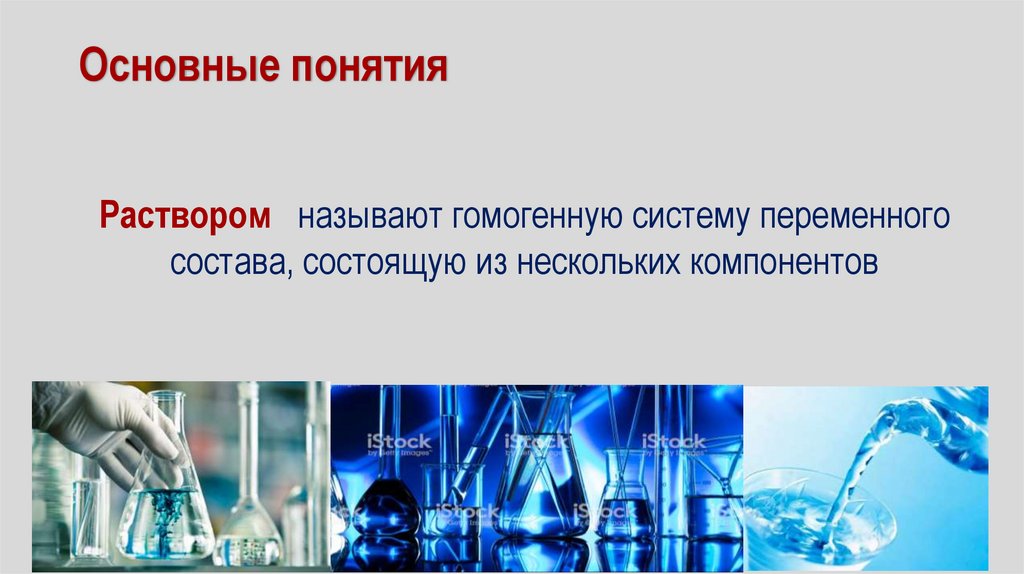 Основные понятия

Раствором называют гомогенную систему переменного состава, состоящую из нескольких компонентов

iStock
by Getty Images

iStock
by Getty Images

iStock
by Getty Images

iStock
by Getty Images

iStock
by Getty Images